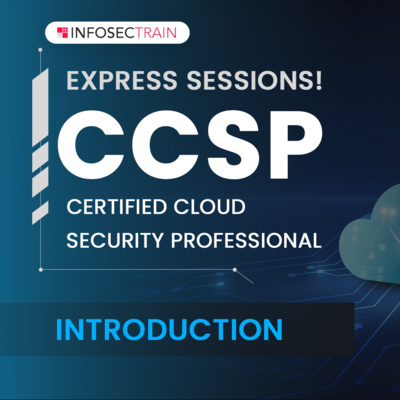 INFOSECTRAIN

EXPRESS SESSIONS!

CCSP

CERTIFIED CLOUD SECURITY PROFESSIONAL

INTRODUCTION